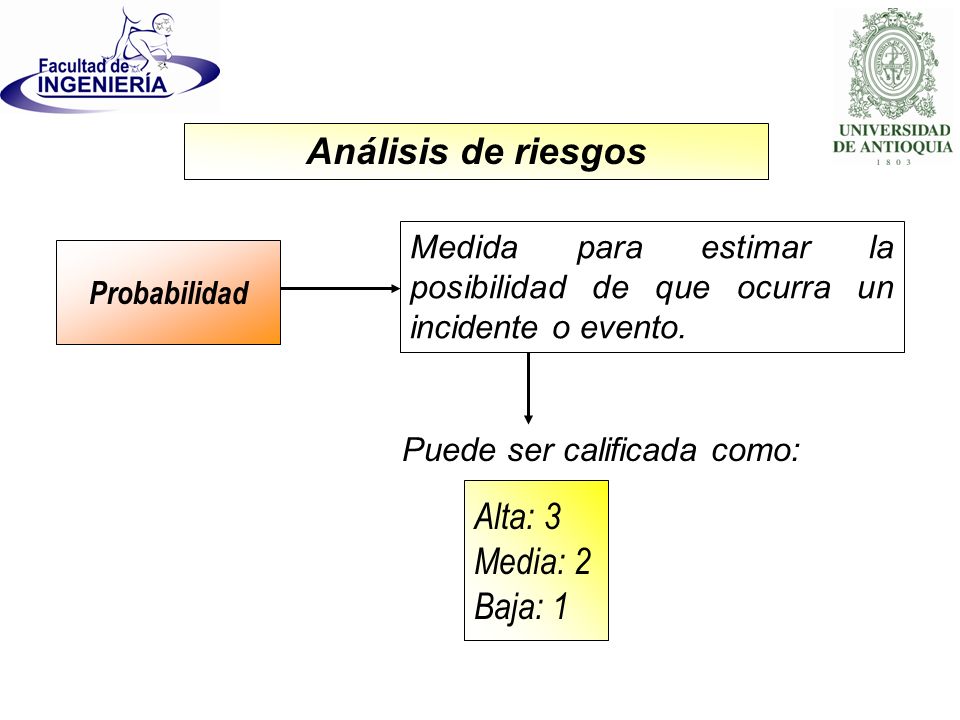 Facultad de
INGENIERÍA

UNIVERSIDAD
DE ANTIOQUIA
1 8 0 3

Análisis de riesgos

Probabilidad

Medida para estimar la posibilidad de que ocurra un incidente o evento.

Puede ser calificada como:

Alta: 3
Media: 2
Baja: 1